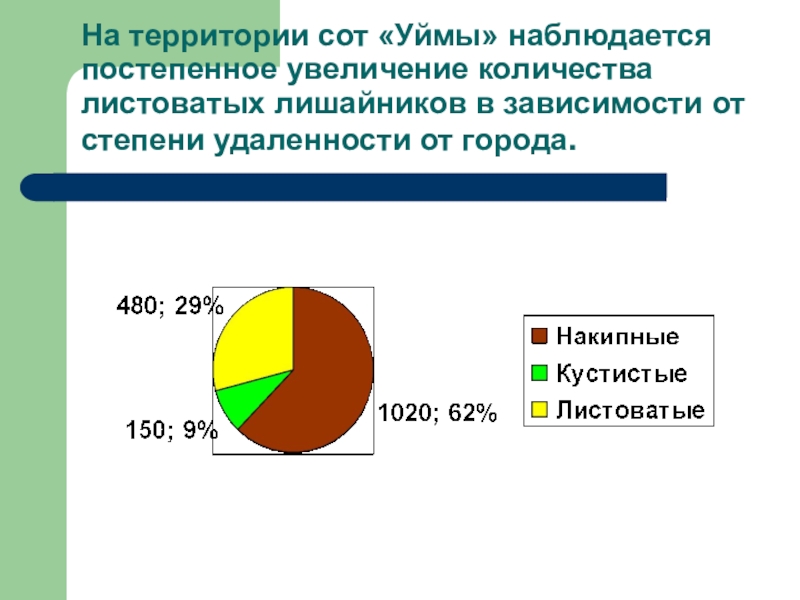 На территории сот «Уймы» наблюдается постепенное увеличение количества листоватых лишайников в зависимости от степени удаленности от города.

480; 29%

150; 9%

1020; 62%

Накипные
Кустистые
Листоватые